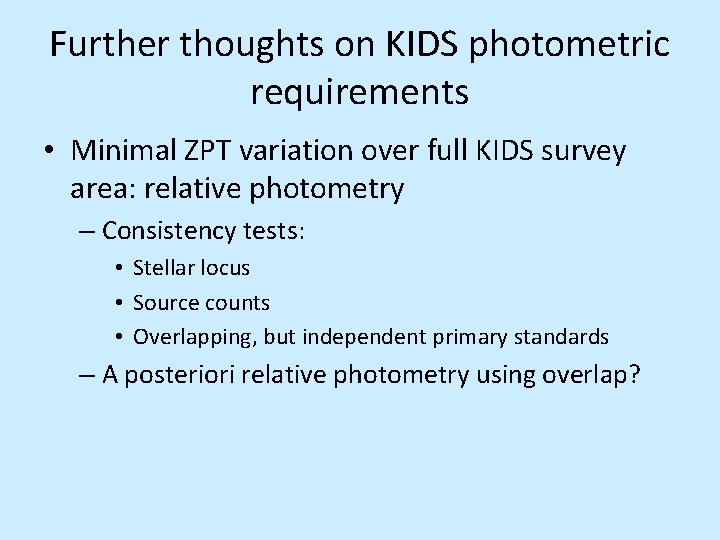 Further thoughts on KIDS photometric requirements

• Minimal ZPT variation over full KIDS survey area: relative photometry

– Consistency tests:

• Stellar locus

• Source counts

• Overlapping, but independent primary standards

– A posteriori relative photometry using overlap?